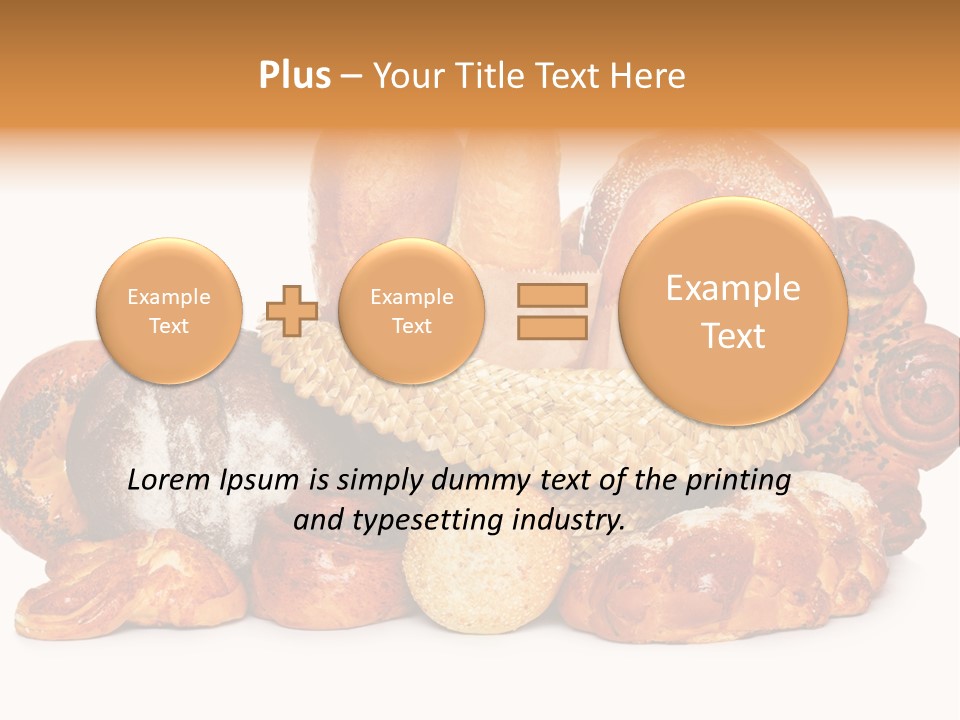 Plus – Your Title Text Here

Example Text

Example Text

Example Text

Lorem Ipsum is simply dummy text of the printing and typesetting industry.